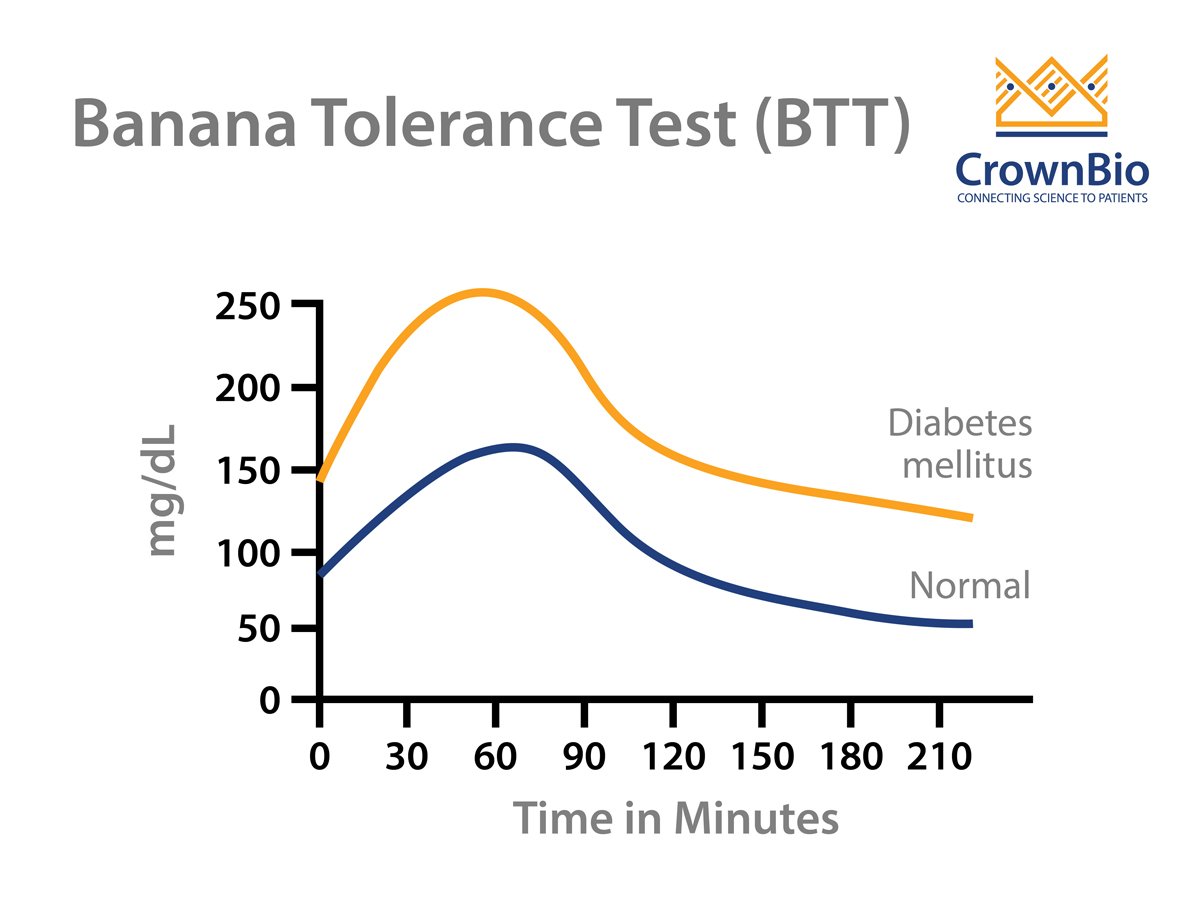 Banana Tolerance Test (BTT)

CrownBio
CONNECTING SCIENCE TO PATIENTS

mg/dL

250
200
150
100
50
0

Diabetes mellitus

Normal

0 30 60 90 120 150 180 210

Time in Minutes